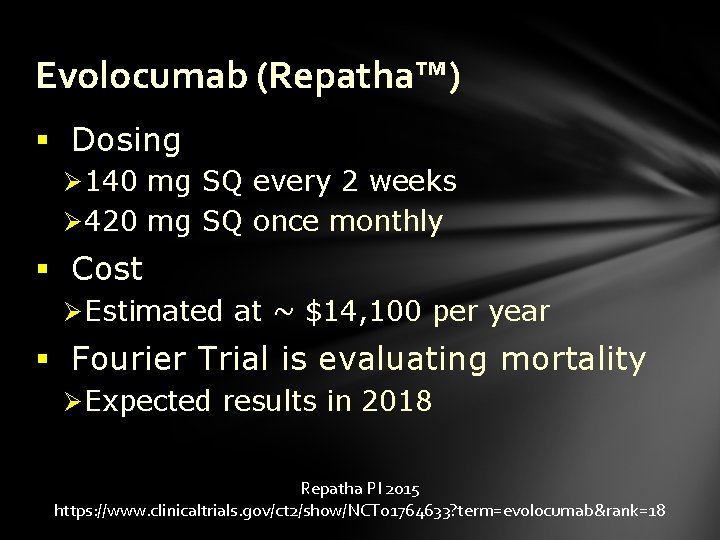 Evolocumab (Repatha™)

▪ Dosing
➢140 mg SQ every 2 weeks
➢420 mg SQ once monthly

▪ Cost
➢Estimated at ~ \$14,100 per year

▪ Fourier Trial is evaluating mortality
➢Expected results in 2018

Repatha PI 2015
https://www.clinicaltrials.gov/ct2/show/NCT01764633?term=evolocumab&rank=18